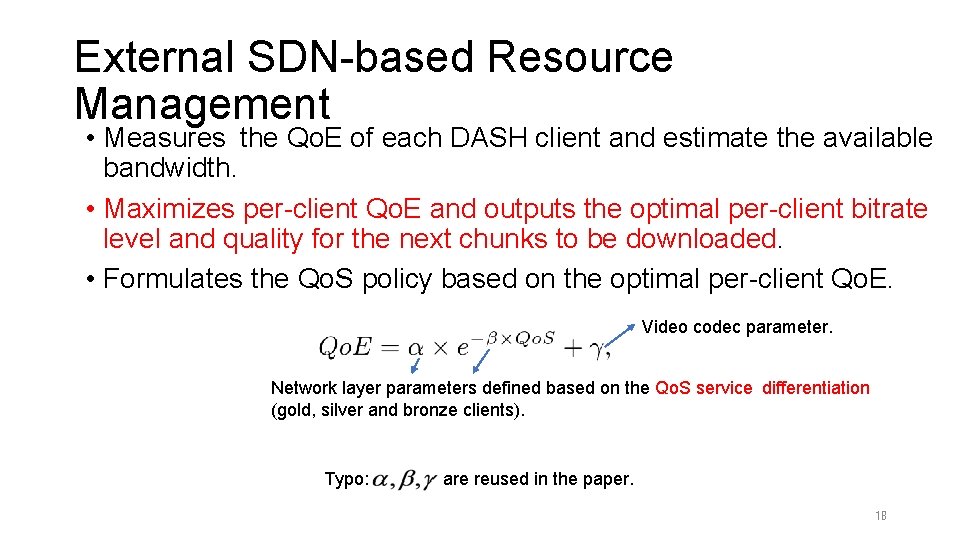 External SDN-based Resource Management

• Measures the QoE of each DASH client and estimate the available bandwidth.

• Maximizes per-client QoE and outputs the optimal per-client bitrate level and quality for the next chunks to be downloaded.

• Formulates the QoS policy based on the optimal per-client QoE.

$QoE = \alpha \times e^{-\beta \times QoS} + \gamma,$

Video codec parameter.

Network layer parameters defined based on the QoS service differentiation (gold, silver and bronze clients).

Typo: $\alpha, \beta, \gamma$ are reused in the paper.

18